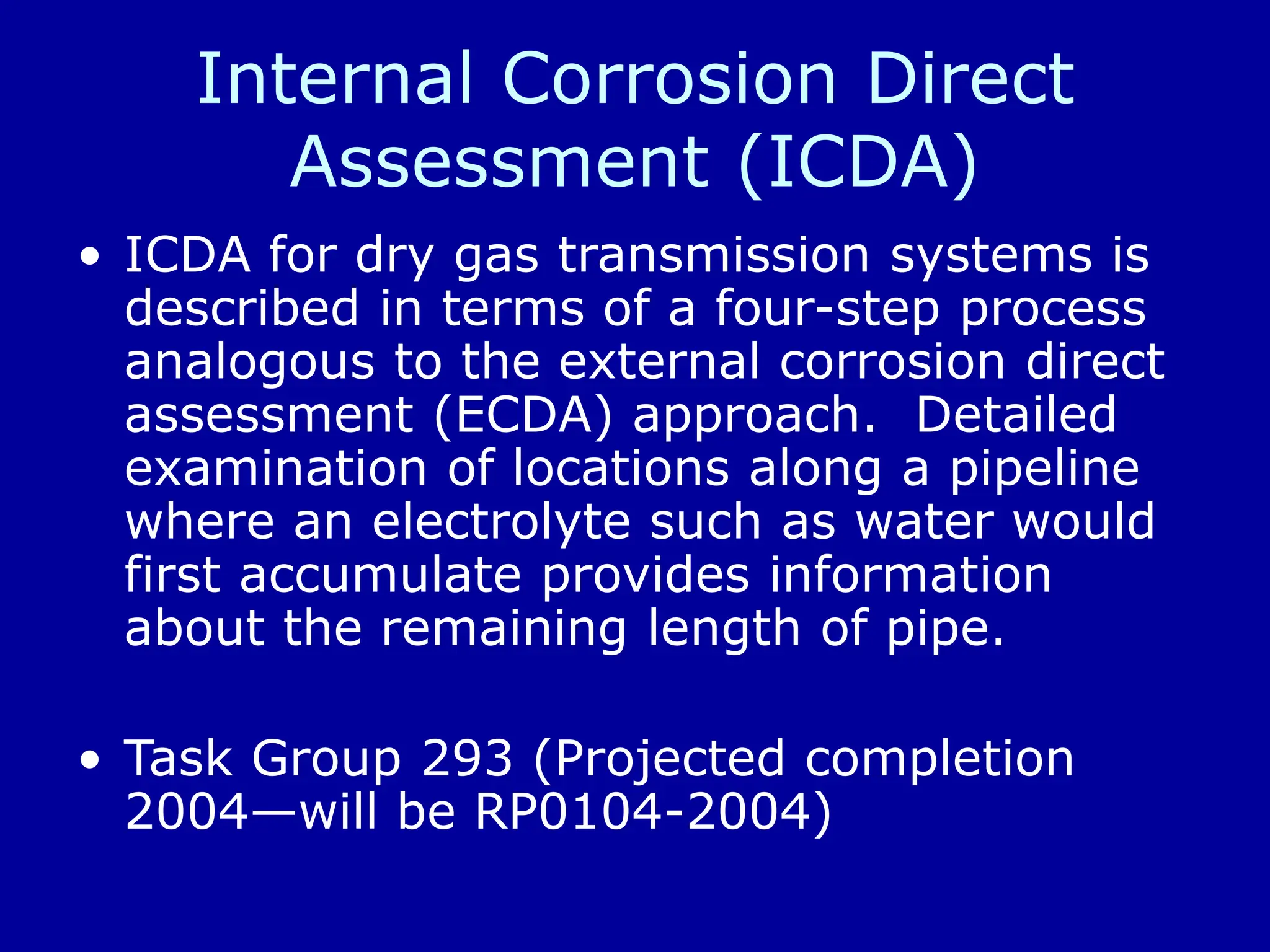 Internal Corrosion Direct Assessment (ICDA)

• ICDA for dry gas transmission systems is described in terms of a four-step process analogous to the external corrosion direct assessment (ECDA) approach. Detailed examination of locations along a pipeline where an electrolyte such as water would first accumulate provides information about the remaining length of pipe.

• Task Group 293 (Projected completion 2004—will be RP0104-2004)